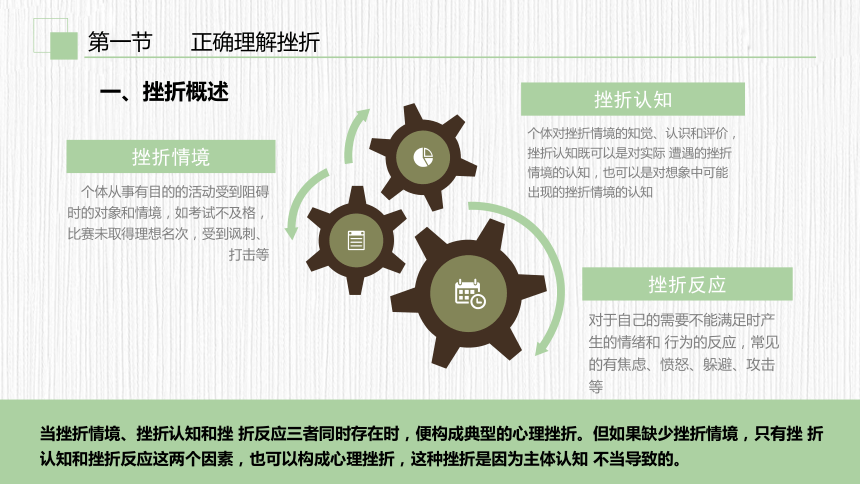 第一节　　正确理解挫折

一、挫折概述

挫折情境

个体从事有目的的活动受到阻碍时的对象和情境，如考试不及格，比赛未取得理想名次，受到讽刺、打击等

挫折认知

个体对挫折情境的知觉、认识和评价，挫折认知既可以是对实际 遭遇的挫折情境的认知，也可以是对想象中可能出现的挫折情境的认知

挫折反应

对于自己的需要不能满足时产生的情绪和 行为的反应，常见的有焦虑、愤怒、躲避、攻击等

当挫折情境、挫折认知和挫 折反应三者同时存在时，便构成典型的心理挫折。但如果缺少挫折情境，只有挫 折认知和挫折反应这两个因素，也可以构成心理挫折，这种挫折是因为主体认知 不当导致的。